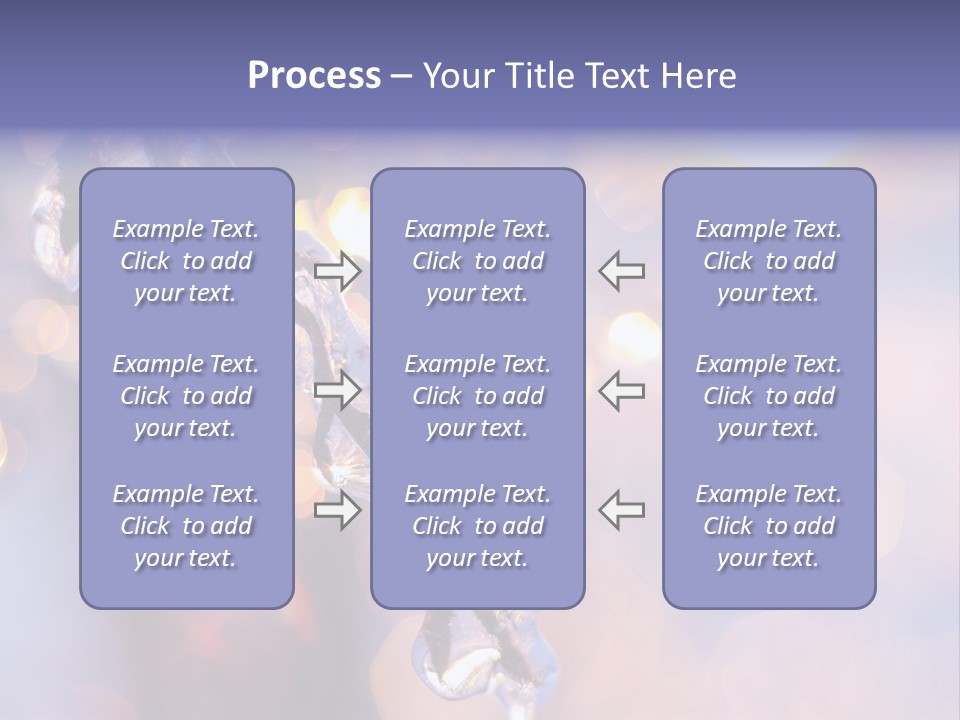 Process – Your Title Text Here

Example Text. Click to add your text.

Example Text. Click to add your text.

Example Text. Click to add your text.

Example Text. Click to add your text.

Example Text. Click to add your text.

Example Text. Click to add your text.

Example Text. Click to add your text.

Example Text. Click to add your text.

Example Text. Click to add your text.